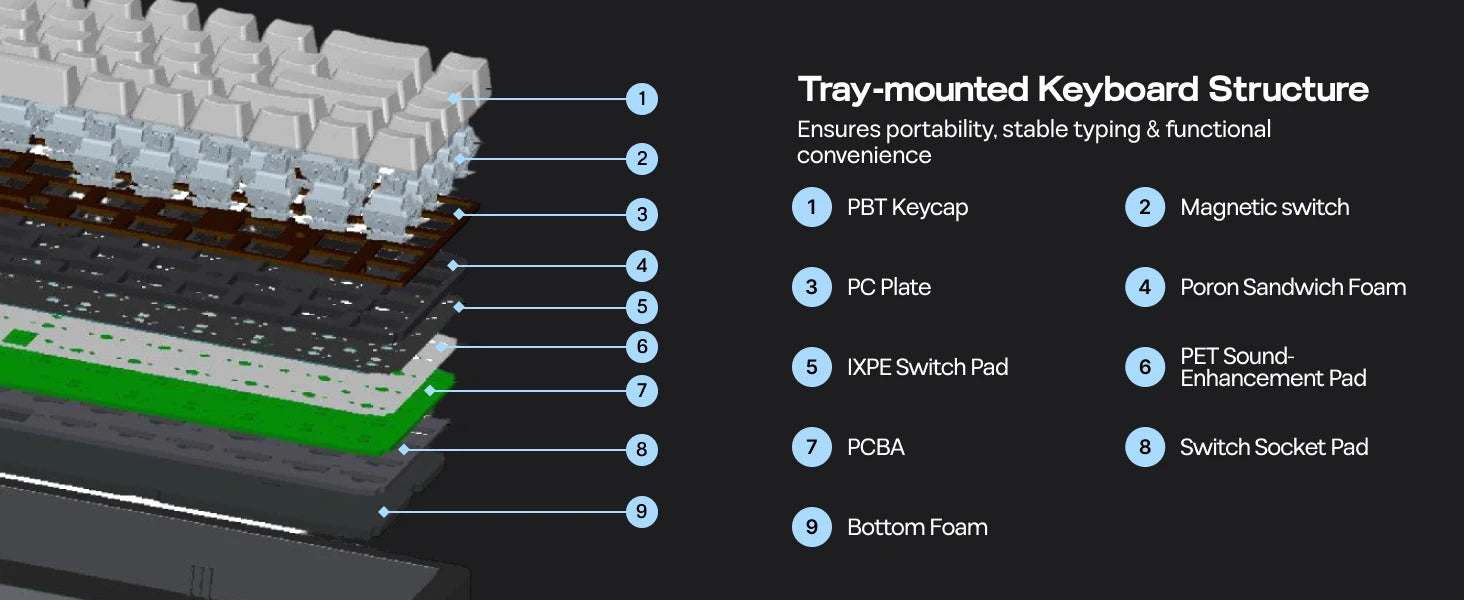 1
2
3
4
5
6
7
8
9

Tray-mounted Keyboard Structure

Ensures portability, stable typing & functional convenience

1 PBT Keycap

2 Magnetic switch

3 PC Plate

4 Poron Sandwich Foam

5 IXPE Switch Pad

6 PET Sound-Enhancement Pad

7 PCBA

8 Switch Socket Pad

9 Bottom Foam